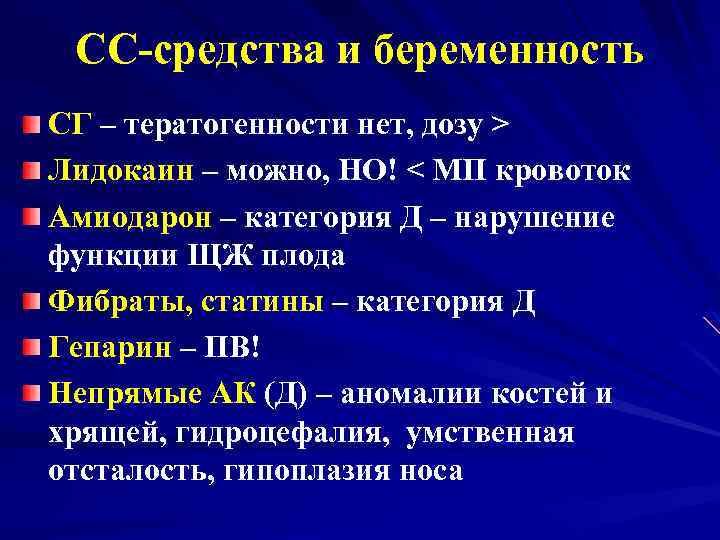 СС-средства и беременность

СГ – тератогенности нет, дозу >

Лидокаин – можно, НО! < МП кровоток

Амиодарон – категория Д – нарушение функции ЩЖ плода

Фибраты, статины – категория Д

Гепарин – ПВ!

Непрямые АК (Д) – аномалии костей и хрящей, гидроцефалия, умственная отсталость, гипоплазия носа